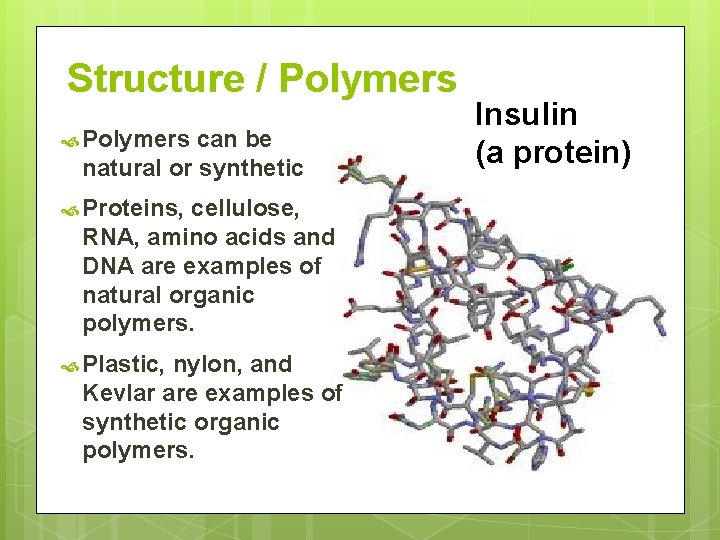 Structure / Polymers

Polymers can be natural or synthetic

Proteins, cellulose, RNA, amino acids and DNA are examples of natural organic polymers.

Plastic, nylon, and Kevlar are examples of synthetic organic polymers.

Insulin
(a protein)